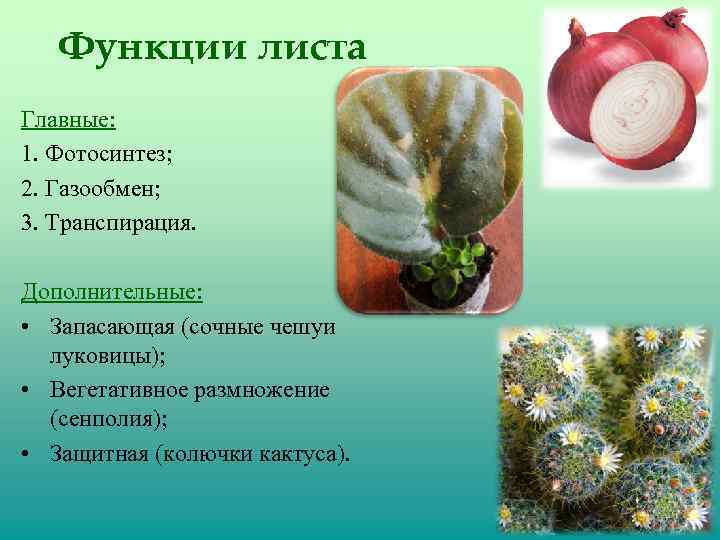 Функции листа

Главные:
1. Фотосинтез;
2. Газообмен;
3. Транспирация.

Дополнительные:
• Запасающая (сочные чешуи луковицы);
• Вегетативное размножение (сенполия);
• Защитная (колючки кактуса).